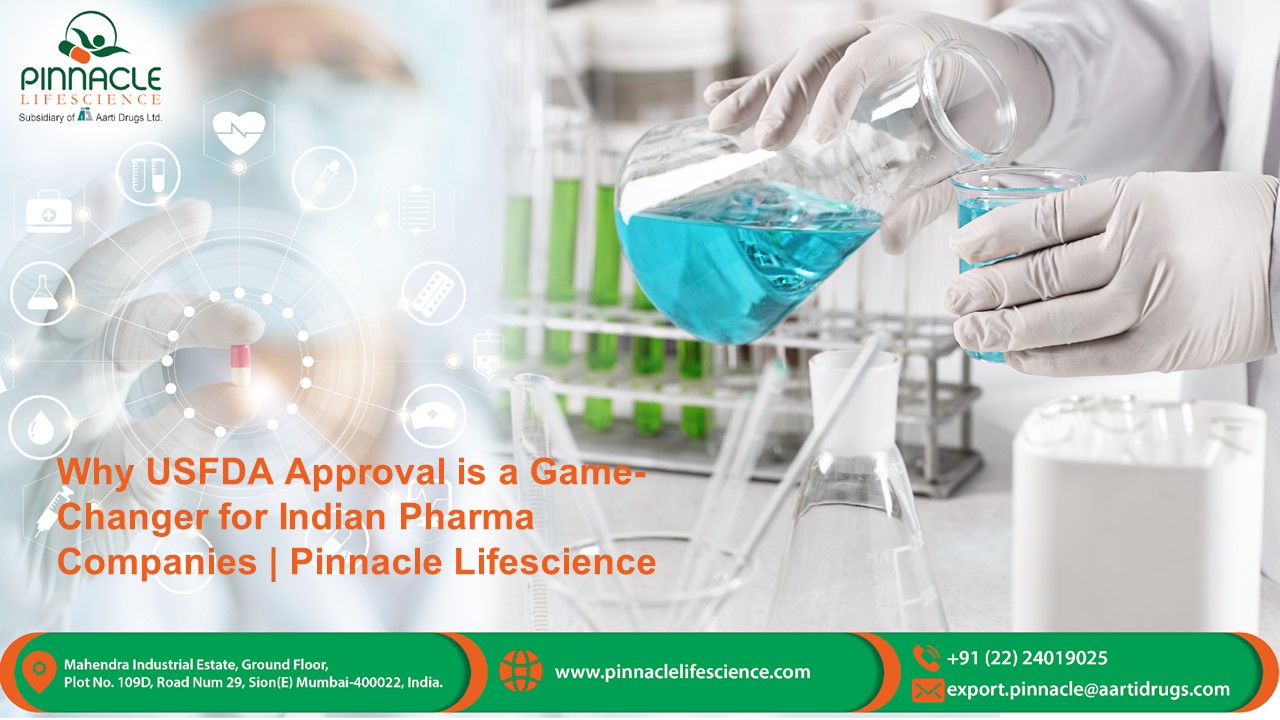 PINNACLE
LIFESCIENCE
Subsidiary of Aarti Drugs Ltd.

Why USFDA Approval is a Game-Changer for Indian Pharma Companies | Pinnacle Lifescience

Mahendra Industrial Estate, Ground Floor, Plot No. 109D, Road Num 29, Sion(E) Mumbai-400022, India.

www.pinnaclelifescience.com

+91 (22) 24019025
export.pinnacle@aartidrugs.com